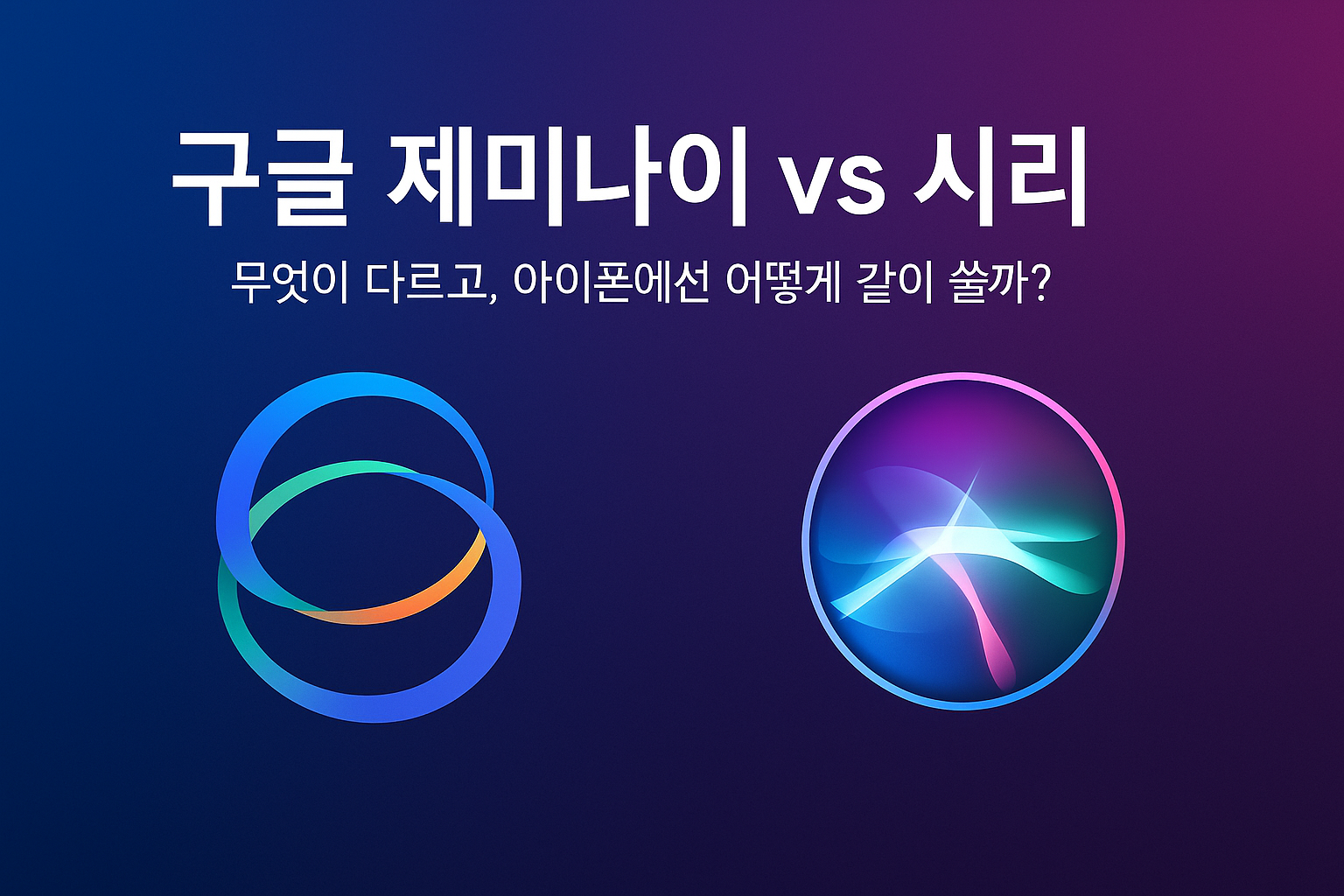 구글 제미나이 vs 시리

무엇이 다르고, 아이폰에선 어떻게 같이 쓸까?